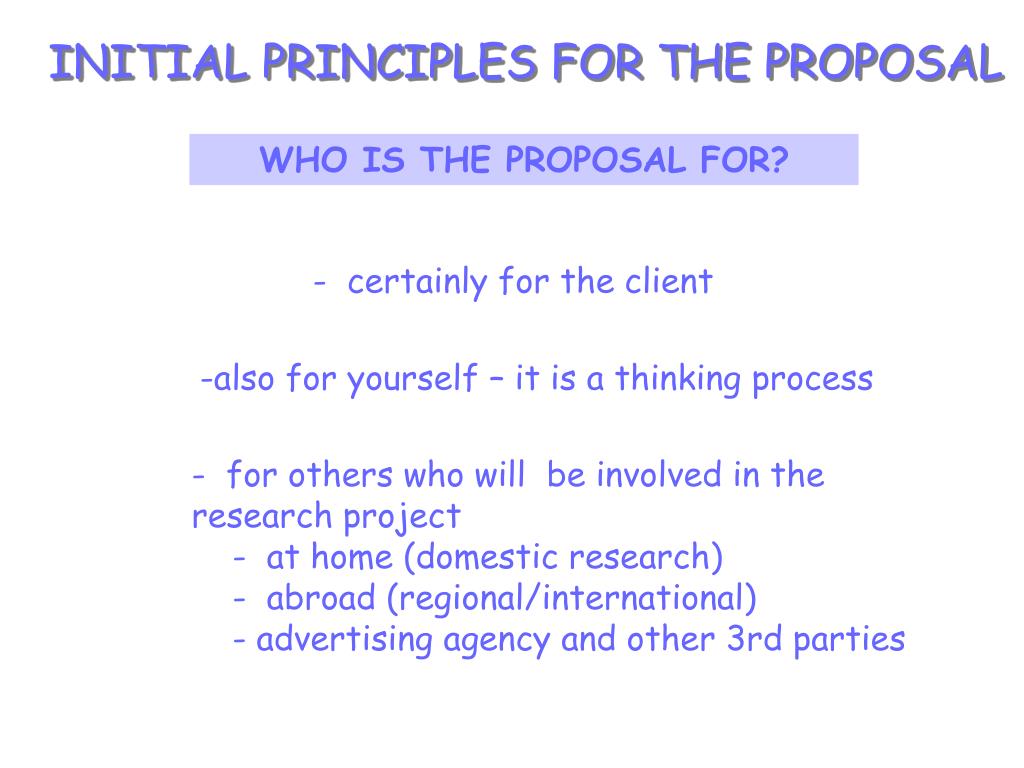 INITIAL PRINCIPLES FOR THE PROPOSAL

WHO IS THE PROPOSAL FOR?

- certainly for the client

-also for yourself – it is a thinking process

- for others who will be involved in the research project
- at home (domestic research)
- abroad (regional/international)
- advertising agency and other 3rd parties